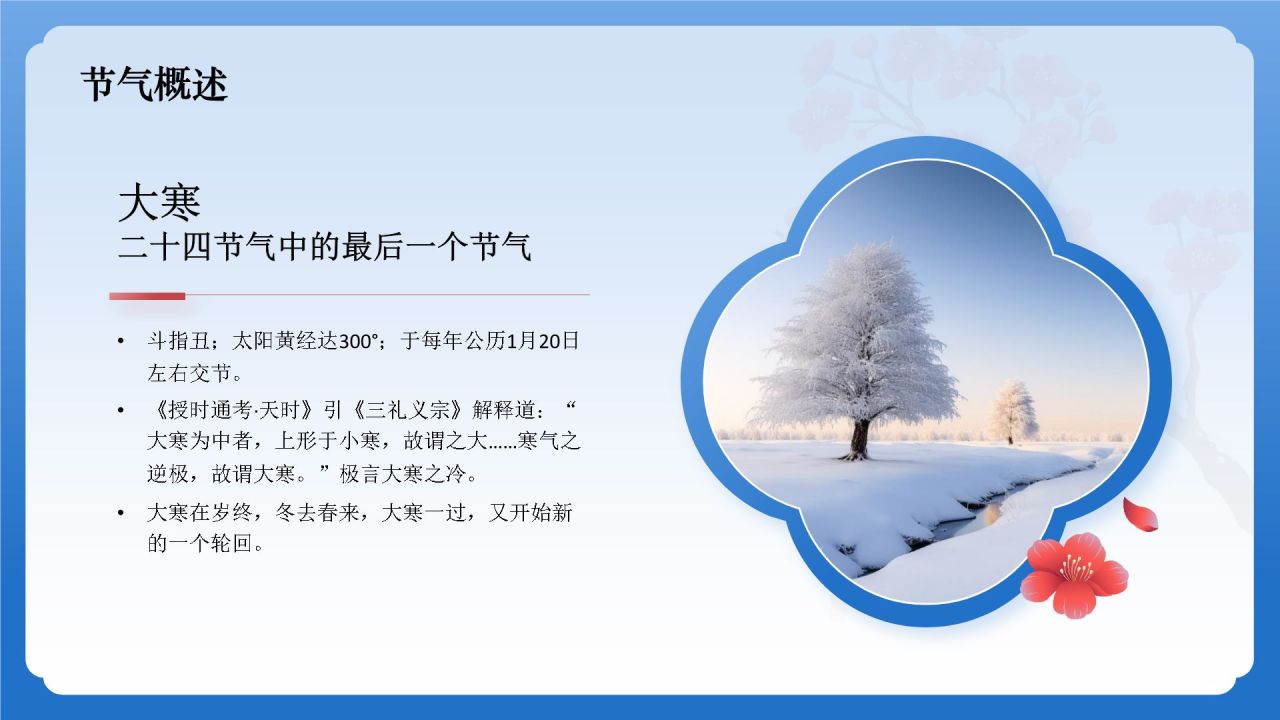 节气概述

大寒
二十四节气中的最后一个节气

• 斗指丑；太阳黄经达300°；于每年公历1月20日左右交节。
• 《授时通考·天时》引《三礼义宗》解释道：“大寒为中者，上形于小寒，故谓之大……寒气之逆极，故谓大寒。”极言大寒之冷。
• 大寒在岁终，冬去春来，大寒一过，又开始新的一个轮回。